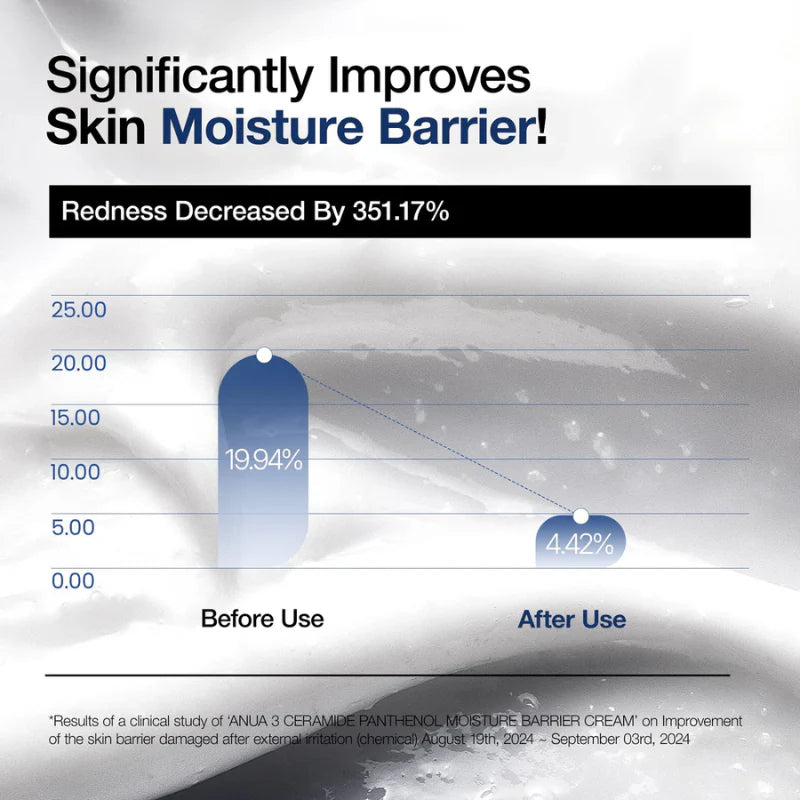 Significantly Improves
Skin Moisture Barrier!

Redness Decreased By 351.17%

25.00
20.00
15.00
10.00
5.00
0.00

19.94%

4.42%

Before Use

After Use

*Results of a clinical study of 'ANUA 3 CERAMIDE PANTHENOL MOISTURE BARRIER CREAM' on Improvement of the skin barrier damaged after external irritation (chemical) August 19th, 2024 ~ September 03rd, 2024